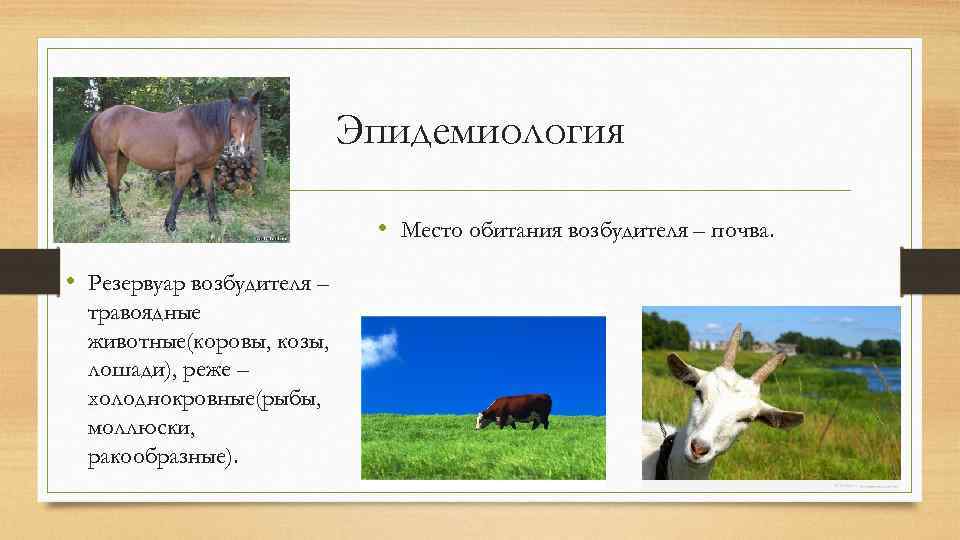 Эпидемиология

• Место обитания возбудителя – почва.

• Резервуар возбудителя – травоядные животные(коровы, козы, лошади), реже – холоднокровные(рыбы, моллюски, ракообразные).